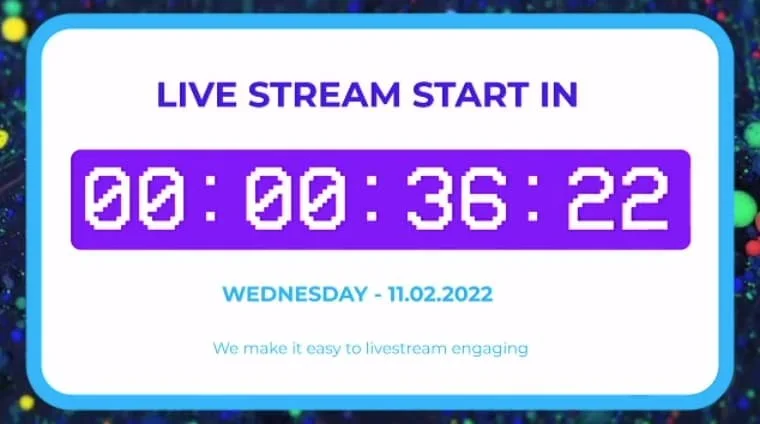 LIVE STREAM START IN

00:00:36:22

WEDNESDAY - 11.02.2022

We make it easy to livestream engaging